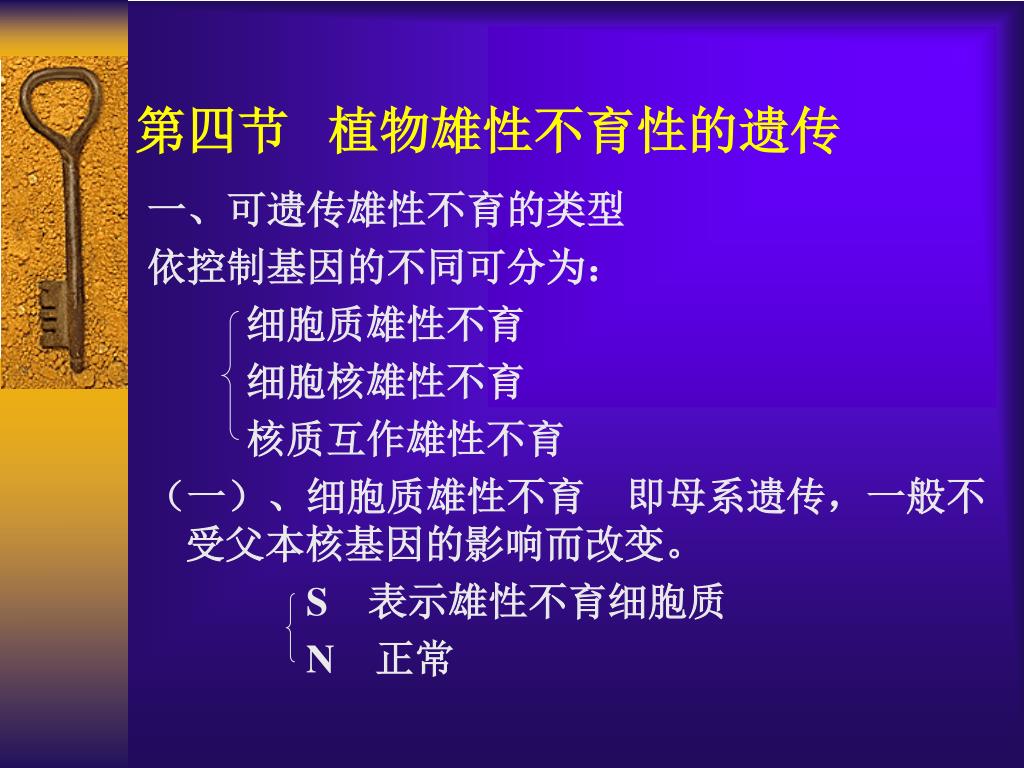 第四节 植物雄性不育性的遗传

一、可遗传雄性不育的类型

依控制基因的不同可分为：

细胞质雄性不育
细胞核雄性不育
核质互作雄性不育

（一）、细胞质雄性不育 即母系遗传，一般不受父本核基因的影响而改变。

S 表示雄性不育细胞质
N 正常